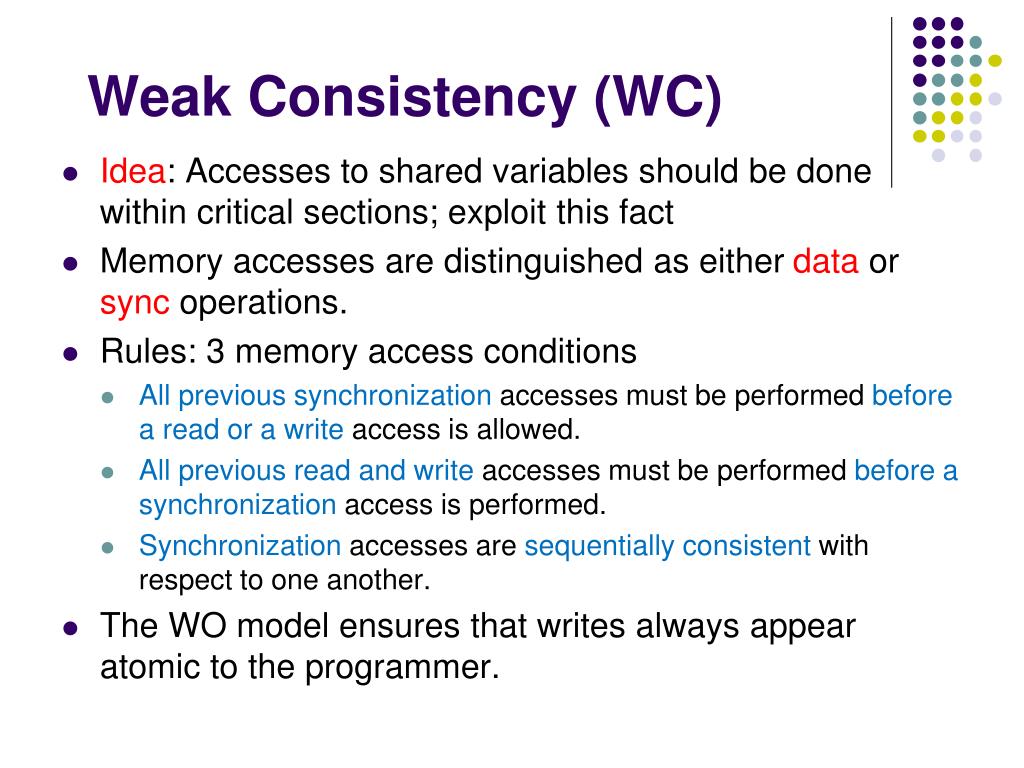 Weak Consistency (WC)

- Idea: Accesses to shared variables should be done within critical sections; exploit this fact
- Memory accesses are distinguished as either data or sync operations.
- Rules: 3 memory access conditions
  - All previous synchronization accesses must be performed before a read or a write access is allowed.
  - All previous read and write accesses must be performed before a synchronization access is performed.
  - Synchronization accesses are sequentially consistent with respect to one another.
- The WO model ensures that writes always appear atomic to the programmer.